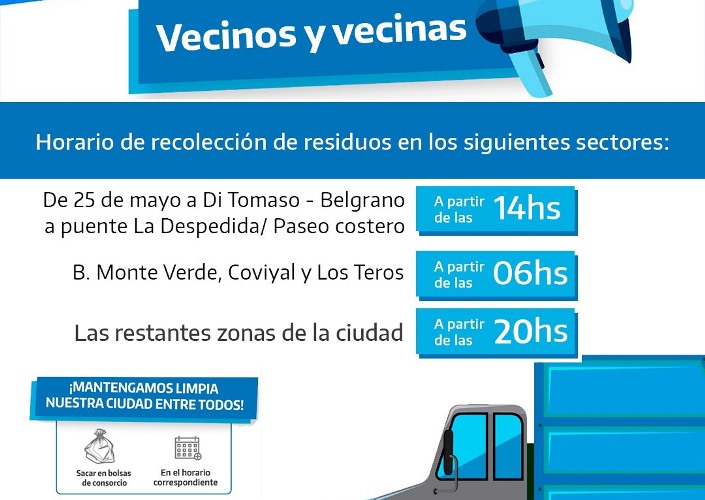 Vecinos y vecinas

Horario de recolección de residuos en los siguientes sectores:

De 25 de mayo a Di Tomaso - Belgrano a puente La Despedida/ Paseo costero

A partir de las 14hs

B. Monte Verde, Coviyal y Los Teros

A partir de las 06hs

Las restantes zonas de la ciudad

A partir de las 20hs

¡MANTENGAMOS LIMPIA NUESTRA CIUDAD ENTRE TODOS!

Sacar en bolsas de consorcio

En el horario correspondiente